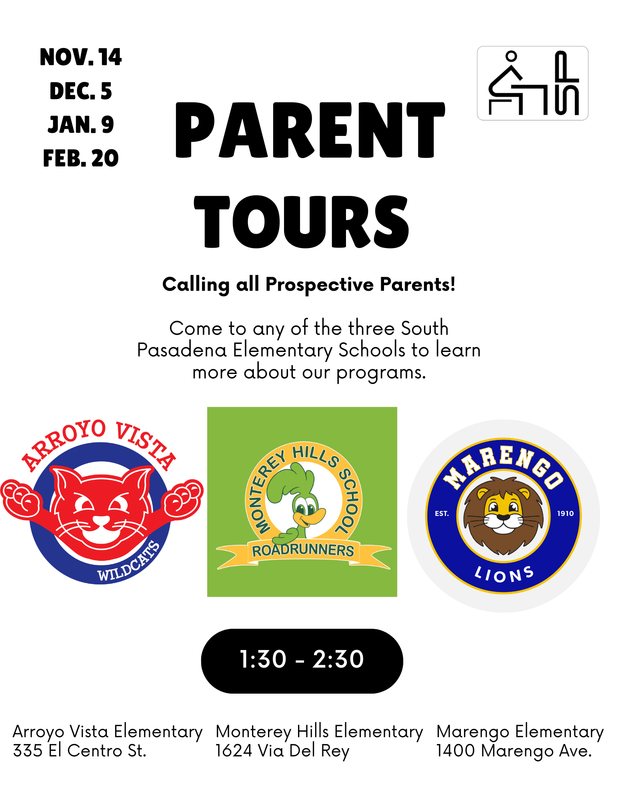 NOV. 14
DEC. 5
JAN. 9
FEB. 20

PARENT TOURS

Calling all Prospective Parents!

Come to any of the three South Pasadena Elementary Schools to learn more about our programs.

ARROYO VISTA
WILDCATS

MONTEREY HILLS SCHOOL
ROADRUNNERS

MARENGO
EST. 1910
LIONS

1:30 - 2:30

Arroyo Vista Elementary
335 El Centro St.

Monterey Hills Elementary
1624 Via Del Rey

Marengo Elementary
1400 Marengo Ave.